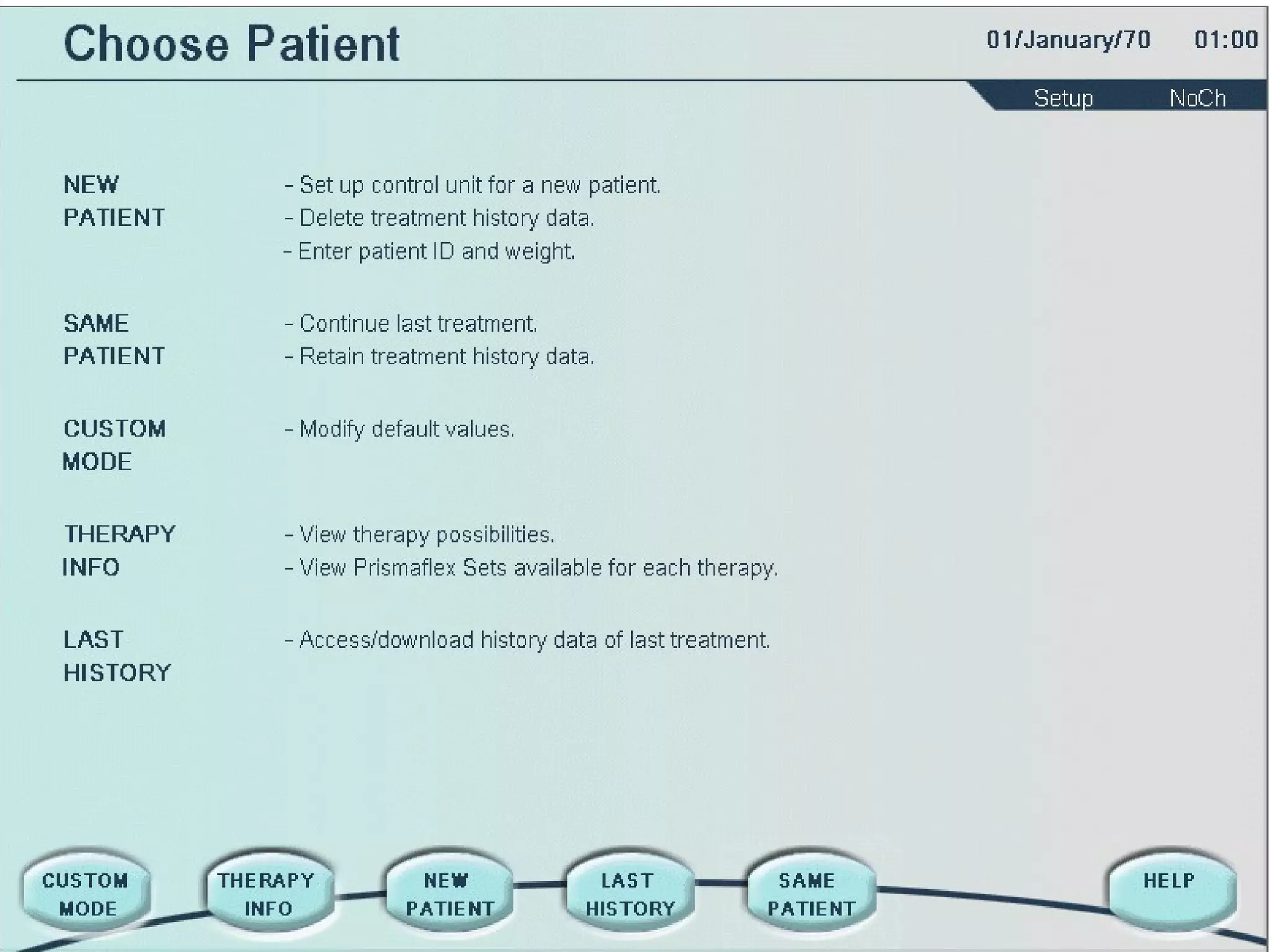 Choose Patient

01/January/70 01:00

Setup NoCh

NEW PATIENT - Set up control unit for a new patient.
- Delete treatment history data.
- Enter patient ID and weight.

SAME PATIENT - Continue last treatment.
- Retain treatment history data.

CUSTOM MODE - Modify default values.

THERAPY INFO - View therapy possibilities.
- View Prismaflex Sets available for each therapy.

LAST HISTORY - Access/download history data of last treatment.

CUSTOM MODE

THERAPY INFO

NEW PATIENT

LAST HISTORY

SAME PATIENT

HELP